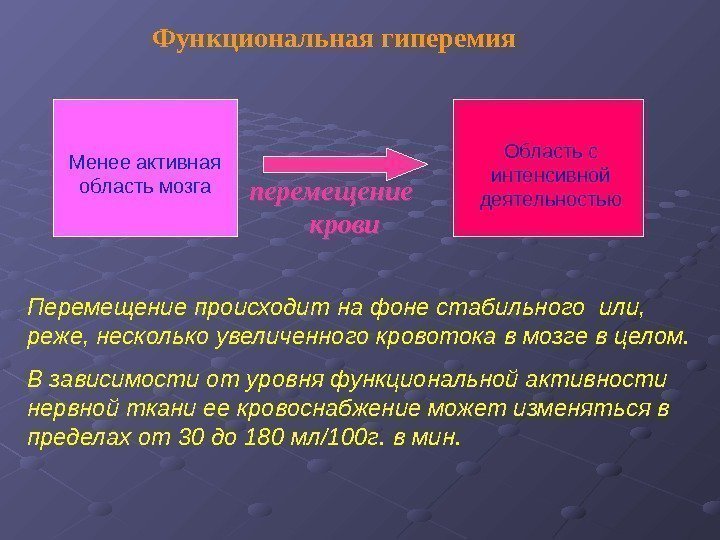 Функциональная гиперемия

Менее активная область мозга

перемещение крови

Область с интенсивной деятельностью

Перемещение происходит на фоне стабильного или, реже, несколько увеличенного кровотока в мозге в целом.

В зависимости от уровня функциональной активности нервной ткани ее кровоснабжение может изменяться в пределах от 30 до 180 мл/100г. в мин.